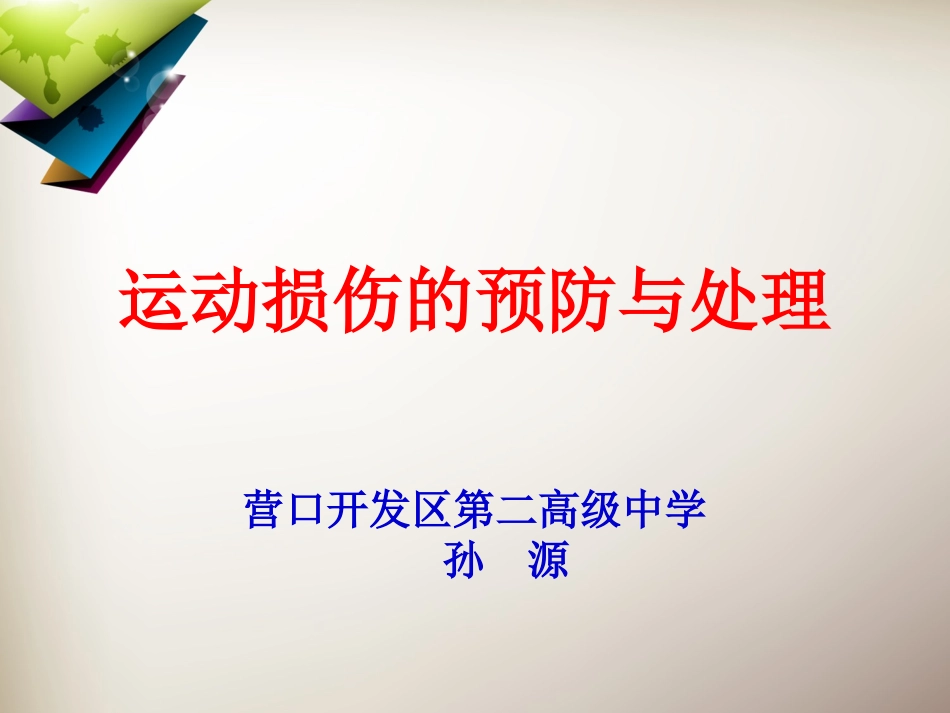 运动损伤的预防与处理

营口开发区第二高级中学
孙　源